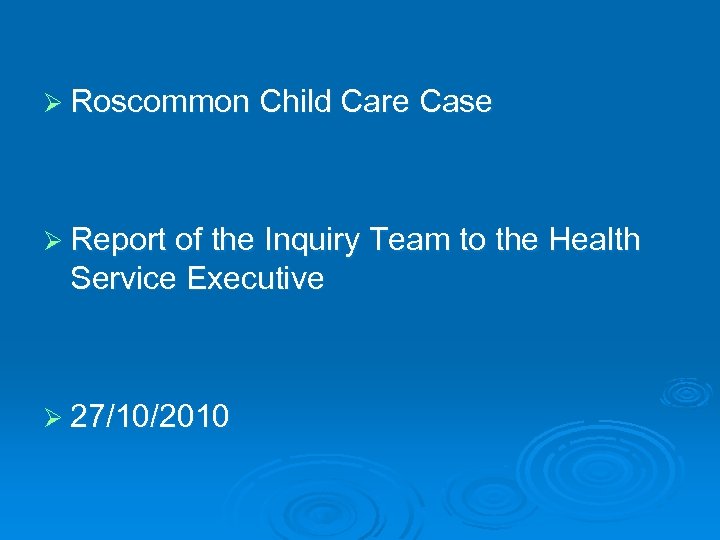 ➢ Roscommon Child Care Case

➢ Report of the Inquiry Team to the Health Service Executive

➢ 27/10/2010